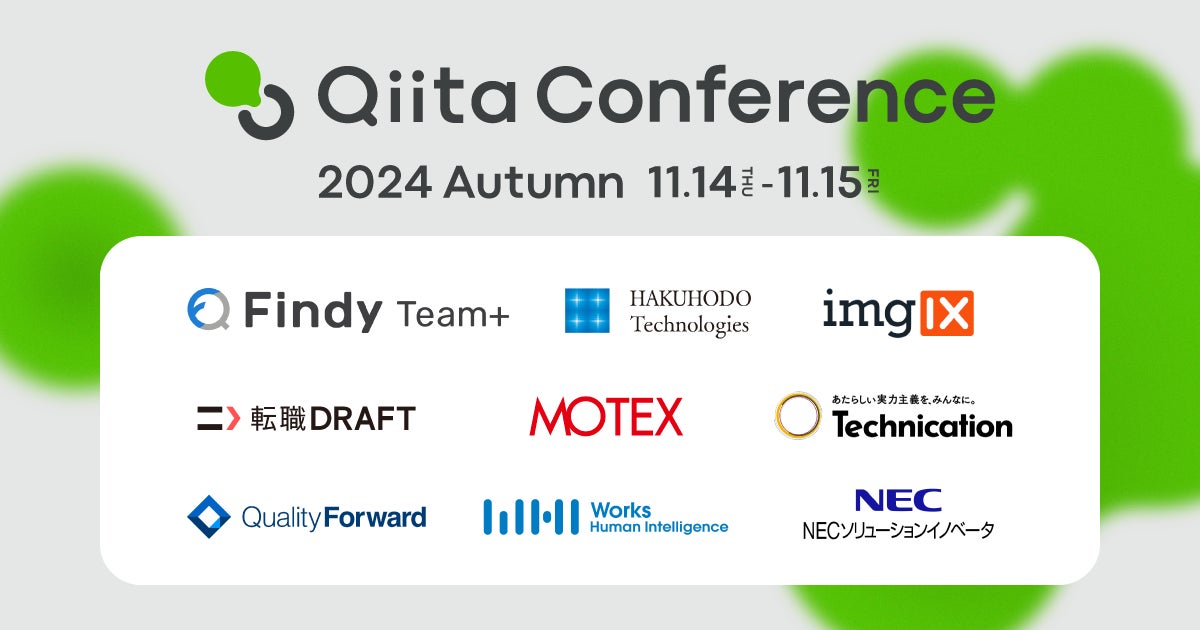 Qiita Conference

2024 Autumn 11.14 THU - 11.15 FRI

Findy Team+

HAKUHODO Technologies

imgIX

転職DRAFT

MOTEX

あたらしい実力主義を、みんなに。 Technication

QualityForward

Works Human Intelligence

NEC NECソリューションイノベータ